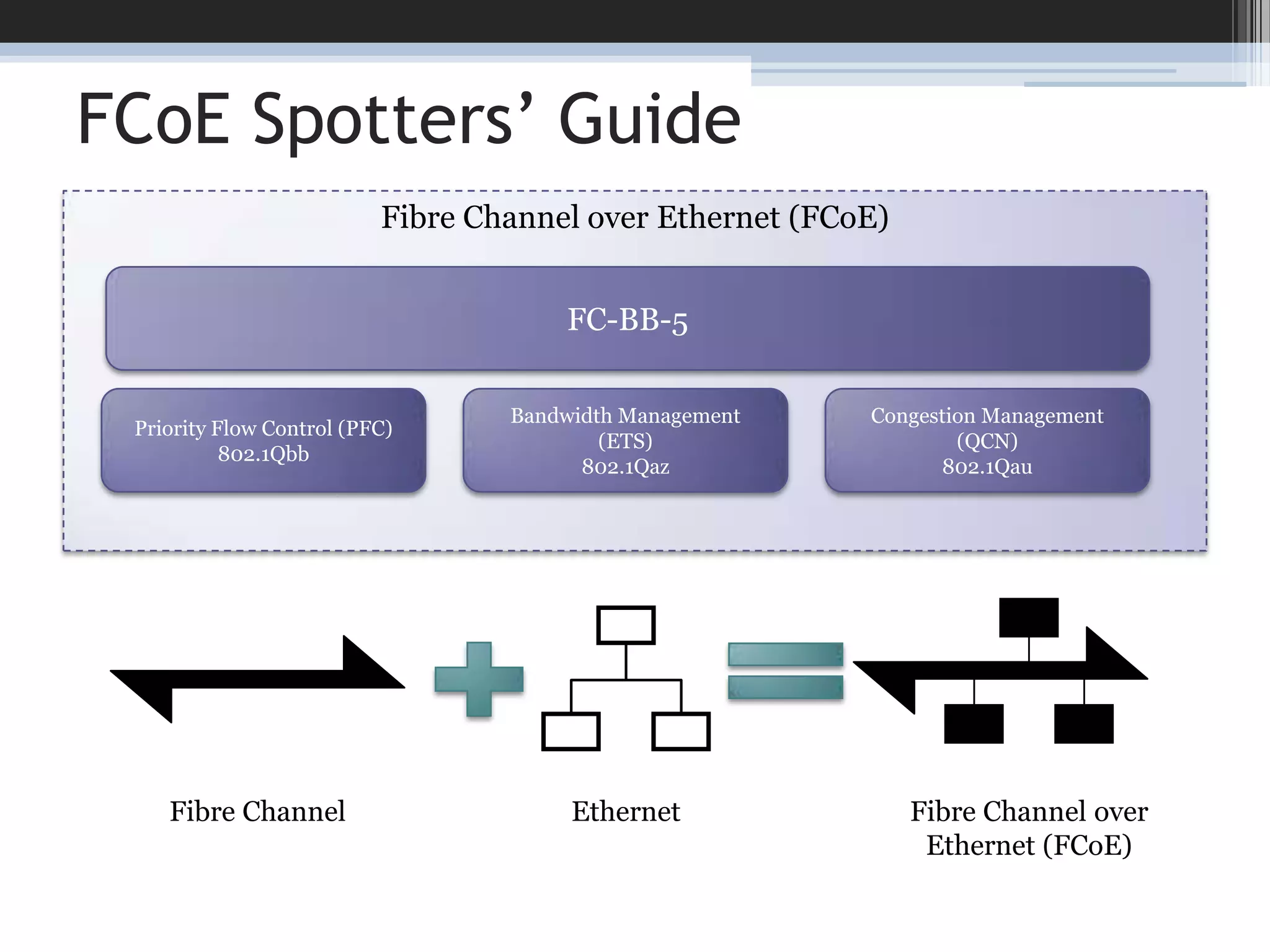 FCoE Spotters' Guide

Fibre Channel over Ethernet (FCoE)

FC-BB-5

Priority Flow Control (PFC)
802.1Qbb

Bandwidth Management
(ETS)
802.1Qaz

Congestion Management
(QCN)
802.1Qau

Fibre Channel

Ethernet

Fibre Channel over Ethernet (FCoE)